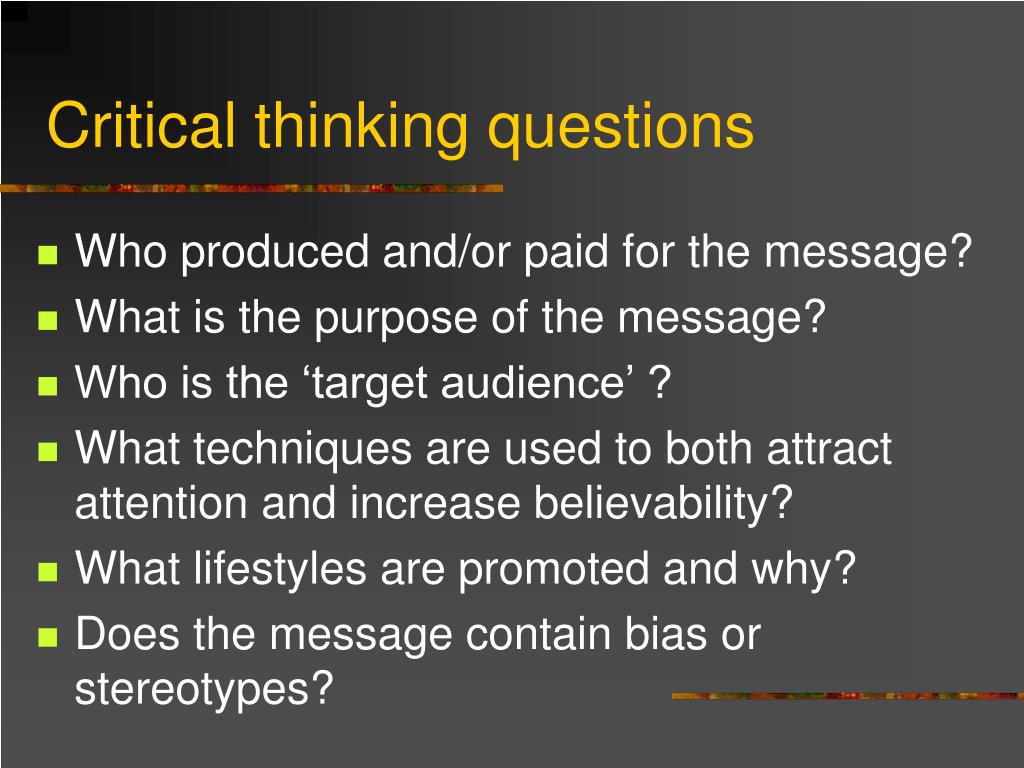 Critical thinking questions

- Who produced and/or paid for the message?
- What is the purpose of the message?
- Who is the ‘target audience’ ?
- What techniques are used to both attract attention and increase believability?
- What lifestyles are promoted and why?
- Does the message contain bias or stereotypes?